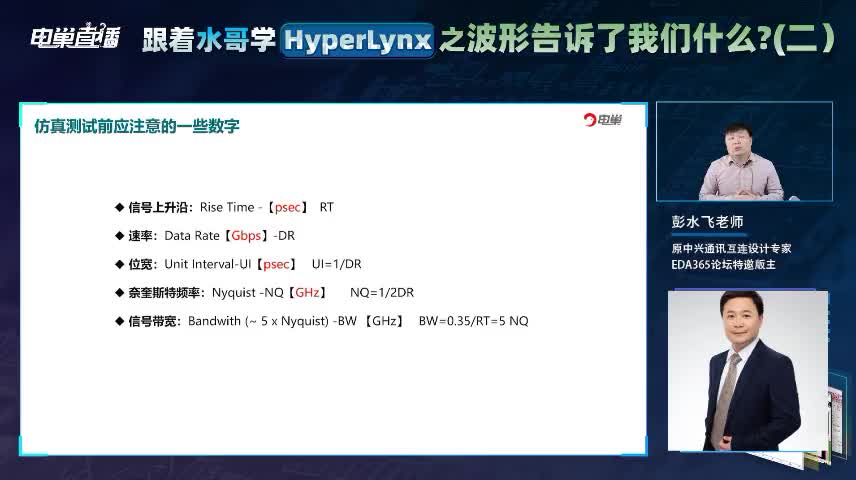 电巢直播 跟着水哥学 HyperLynx 之波形告诉了我们什么?(二)

仿真测试前应注意的一些数字

电巢

◆ 信号上升沿：Rise Time -【psec】 RT

◆ 速率：Data Rate【Gbps】-DR

◆ 位宽：Unit Interval-UI【psec】 UI=1/DR

◆ 奈奎斯特频率：Nyquist -NQ【GHz】 NQ=1/2DR

◆ 信号带宽：Bandwith (~ 5 x Nyquist) -BW 【GHz】 BW=0.35/RT=5 NQ

彭水飞老师

原中兴通讯互连设计专家

EDA365论坛特邀版主